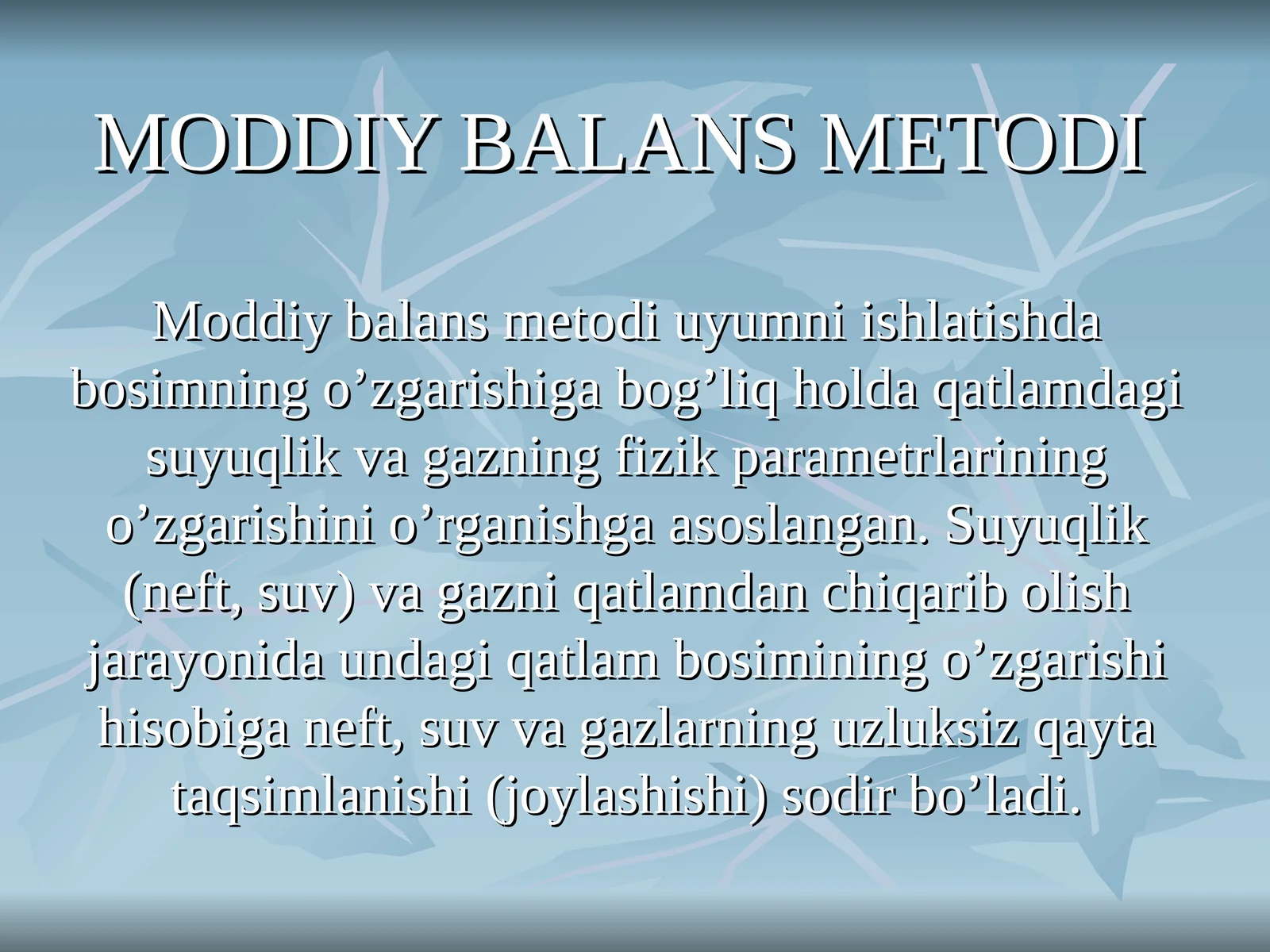 MODDIY BALANS METODI

Moddiy balans metodi uyumni ishlatishda bosimning o’zgarishiga bog’liq holda qatlamdagi suyuqlik va gazning fizik parametrlarining o’zgarishini o’rganishga asoslangan. Suyuqlik (neft, suv) va gazni qatlamdan chiqarib olish jarayonida undagi qatlam bosimining o’zgarishi hisobiga neft, suv va gazlarning uzluksiz qayta taqsimlanishi (joylashishi) sodir bo’ladi.